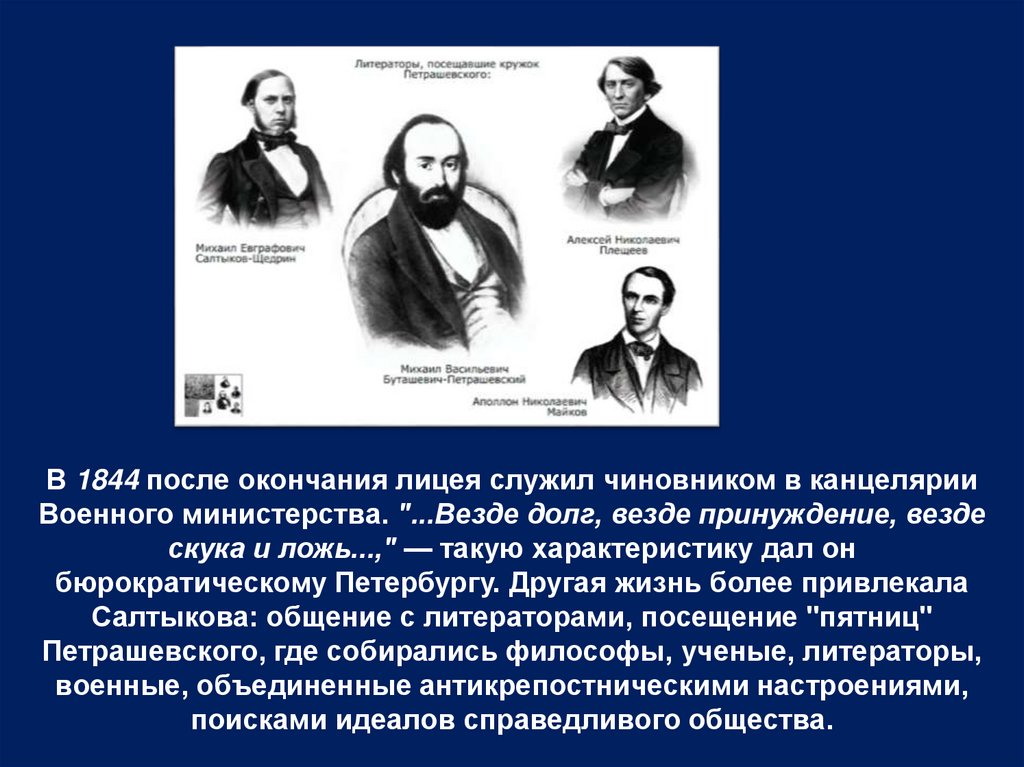 Литераторы, посещавшие кружок Петрашевского:

Михаил Евграфович Салтыков-Щедрин

Алексей Николаевич Плещеев

Михаил Васильевич Буташевич-Петрашевский

Аполлон Николаевич Майков

В 1844 после окончания лицея служил чиновником в канцелярии Военного министерства. "...Везде долг, везде принуждение, везде скука и ложь...," — такую характеристику дал он бюрократическому Петербургу. Другая жизнь более привлекала Салтыкова: общение с литераторами, посещение "пятниц" Петрашевского, где собирались философы, ученые, литераторы, военные, объединенные антикрепостническими настроениями, поисками идеалов справедливого общества.